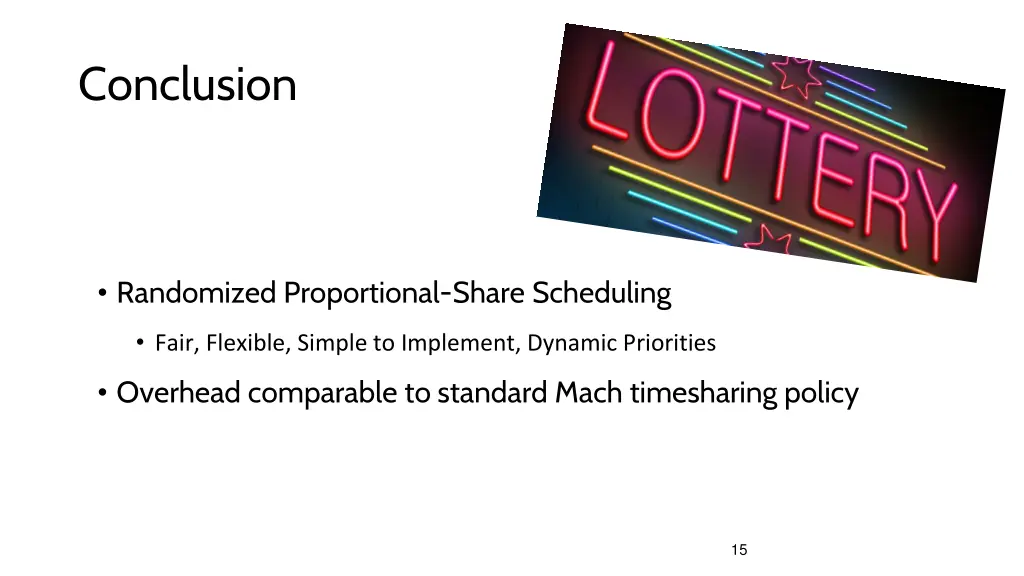 Conclusion

LOTTERY

• Randomized Proportional-Share Scheduling

• Fair, Flexible, Simple to Implement, Dynamic Priorities

• Overhead comparable to standard Mach timesharing policy

15